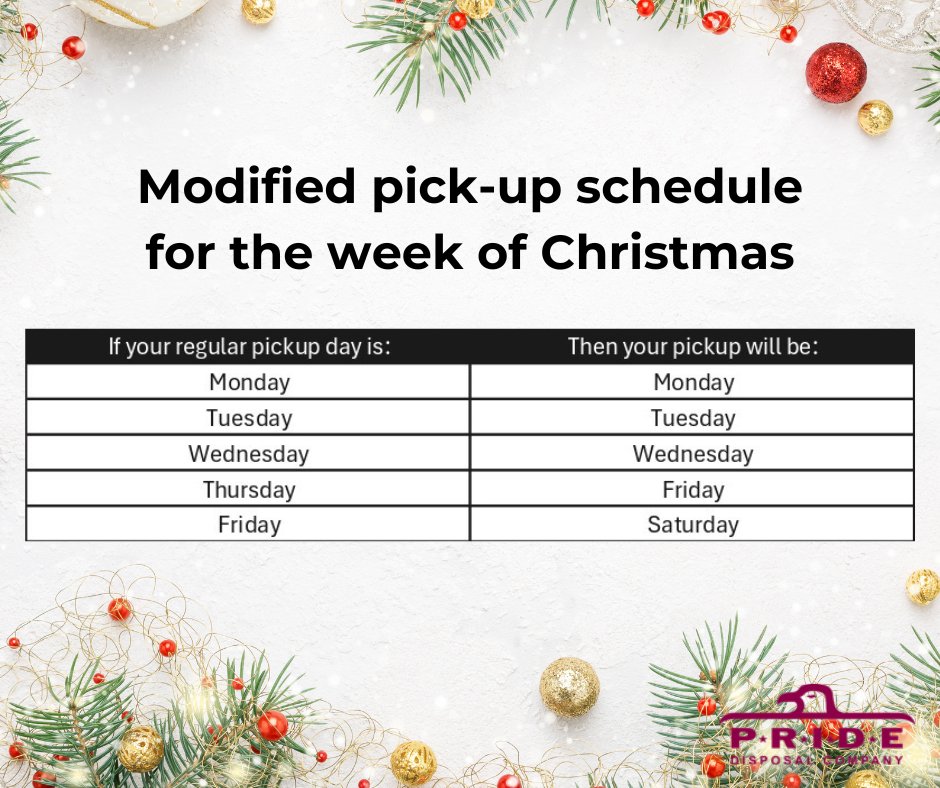 Modified pick-up schedule for the week of Christmas

| If your regular pickup day is: | Then your pickup will be: |
|---|---|
| Monday | Monday |
| Tuesday | Tuesday |
| Wednesday | Wednesday |
| Thursday | Friday |
| Friday | Saturday |

P·R·I·D·E
DISPOSAL COMPANY